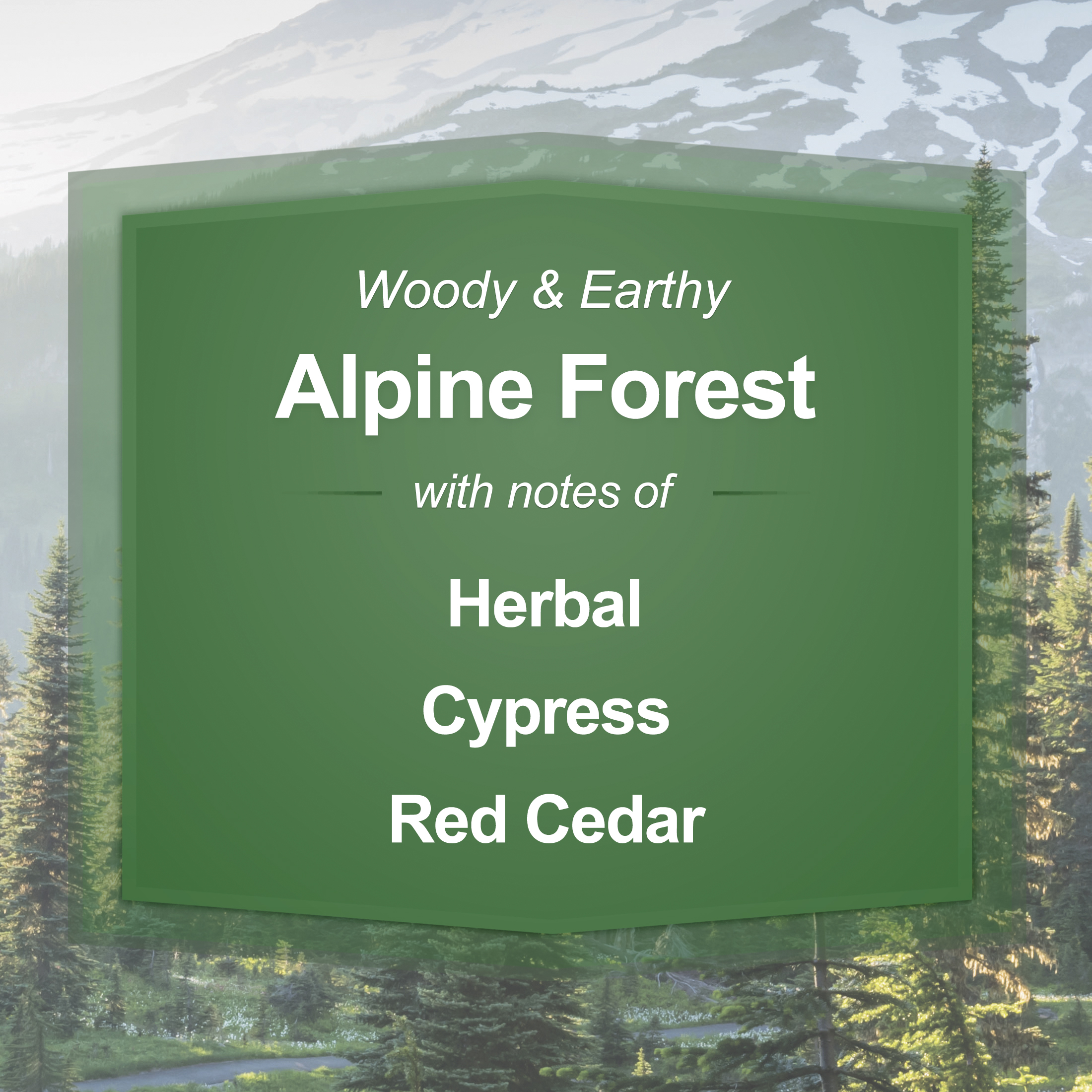 Woody & Earthy

Alpine Forest

with notes of

Herbal

Cypress

Red Cedar